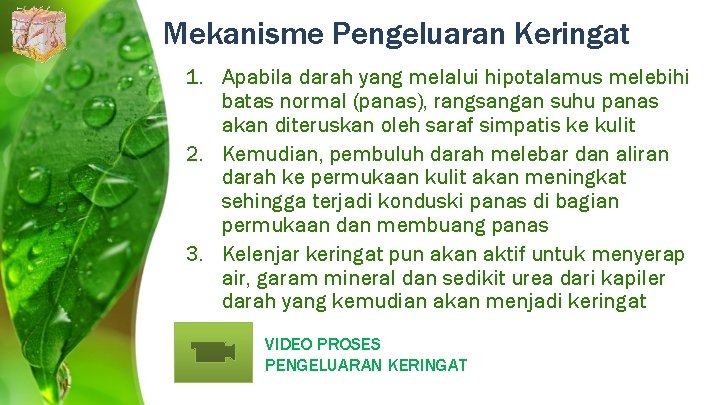 Mekanisme Pengeluaran Keringat

1. Apabila darah yang melalui hipotalamus melebihi batas normal (panas), rangsangan suhu panas akan diteruskan oleh saraf simpatis ke kulit
2. Kemudian, pembuluh darah melebar dan aliran darah ke permukaan kulit akan meningkat sehingga terjadi konduski panas di bagian permukaan dan membuang panas
3. Kelenjar keringat pun akan aktif untuk menyerap air, garam mineral dan sedikit urea dari kapiler darah yang kemudian akan menjadi keringat

VIDEO PROSES PENGELUARAN KERINGAT